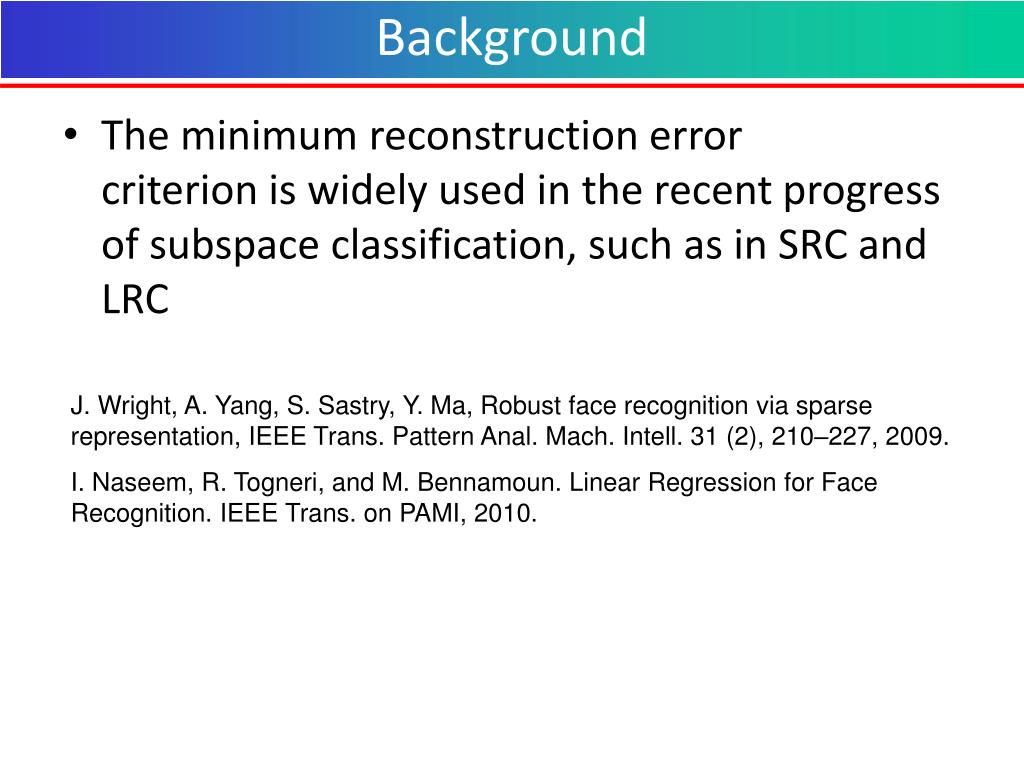 Background

• The minimum reconstruction error criterion is widely used in the recent progress of subspace classification, such as in SRC and LRC

J. Wright, A. Yang, S. Sastry, Y. Ma, Robust face recognition via sparse representation, IEEE Trans. Pattern Anal. Mach. Intell. 31 (2), 210–227, 2009.

I. Naseem, R. Togneri, and M. Bennamoun. Linear Regression for Face Recognition. IEEE Trans. on PAMI, 2010.